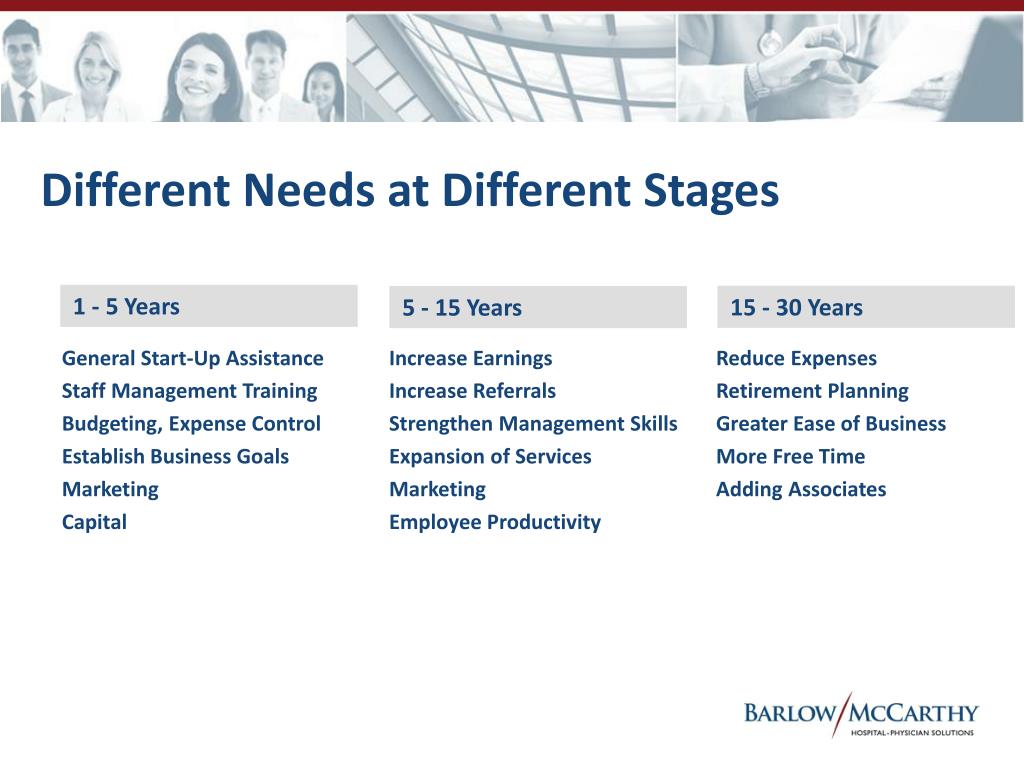 Different Needs at Different Stages

1 - 5 Years

General Start-Up Assistance
Staff Management Training
Budgeting, Expense Control
Establish Business Goals
Marketing
Capital

5 - 15 Years

Increase Earnings
Increase Referrals
Strengthen Management Skills
Expansion of Services
Marketing
Employee Productivity

15 - 30 Years

Reduce Expenses
Retirement Planning
Greater Ease of Business
More Free Time
Adding Associates

BARLOW/MCCARTHY
HOSPITAL-PHYSICIAN SOLUTIONS